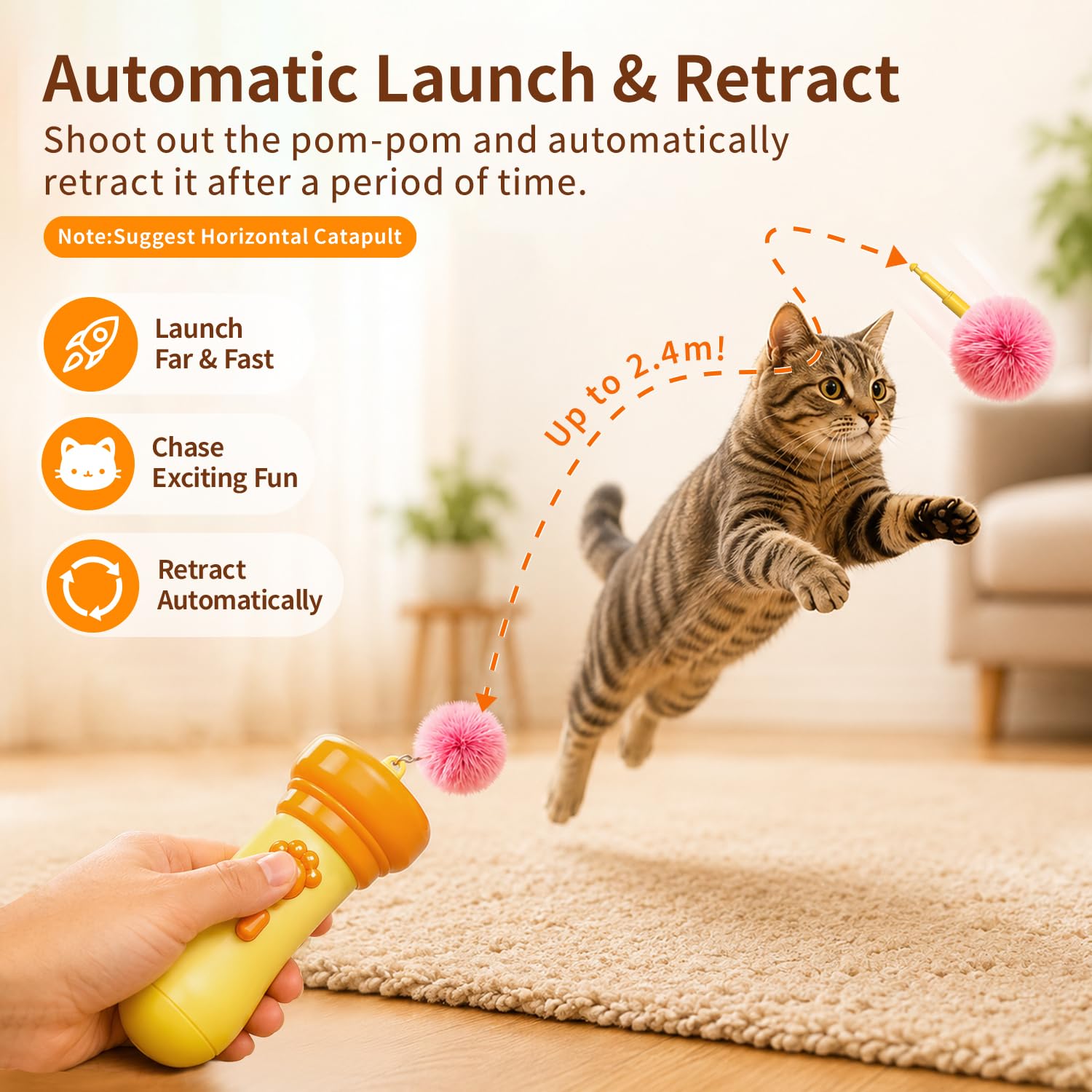 Automatic Launch & Retract

Shoot out the pom-pom and automatically retract it after a period of time.

Note:Suggest Horizontal Catapult

Launch
Far & Fast

Chase
Exciting Fun

Retract
Automatically

Up to 2.4m!